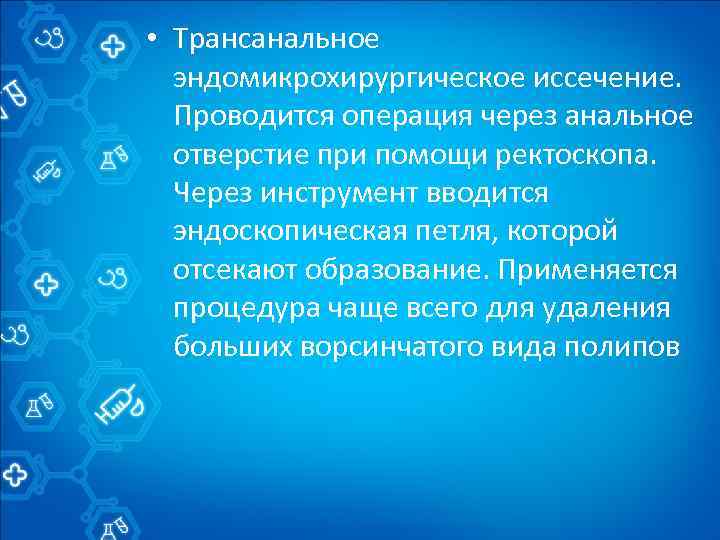 • Трансанальное эндомикрохирургическое иссечение. Проводится операция через анальное отверстие при помощи ректоскопа. Через инструмент вводится эндоскопическая петля, которой отсекают образование. Применяется процедура чаще всего для удаления больших ворсинчатого вида полипов